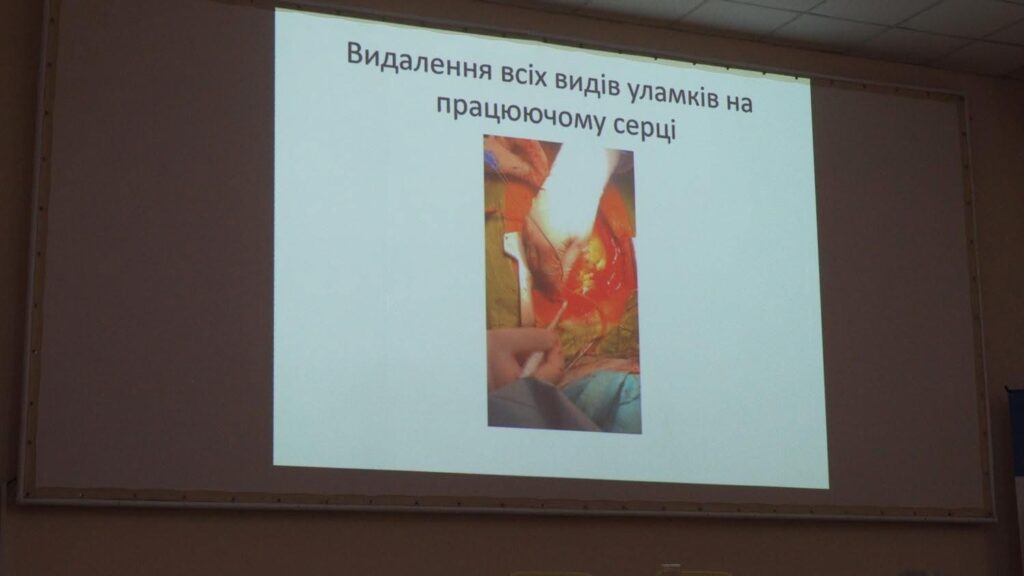 Видалення всіх видів уламків на працюючому серці